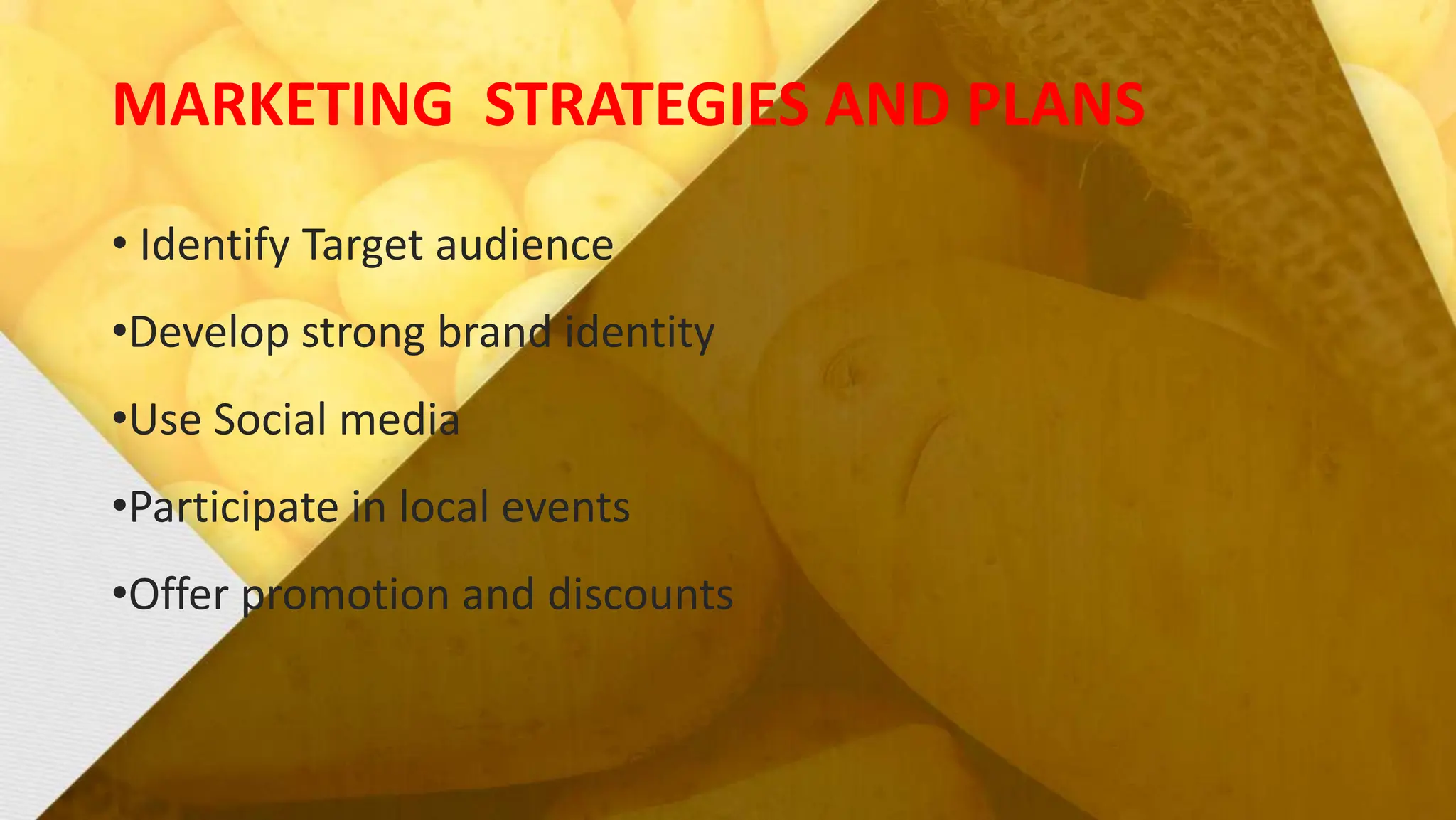 MARKETING STRATEGIES AND PLANS

• Identify Target audience

•Develop strong brand identity

•Use Social media

•Participate in local events

•Offer promotion and discounts